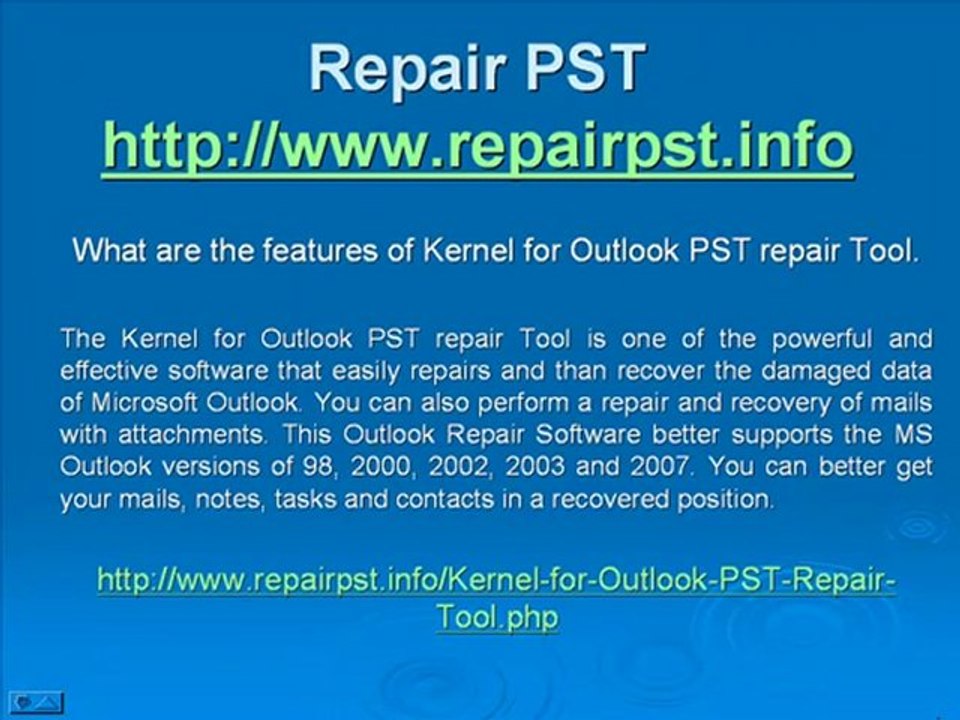 Repair PST
http://www.repairpst.info

What are the features of Kernel for Outlook PST repair Tool.

The Kernel for Outlook PST repair Tool is one of the powerful and effective software that easily repairs and than recover the damaged data of Microsoft Outlook. You can also perform a repair and recovery of mails with attachments. This Outlook Repair Software better supports the MS Outlook versions of 98, 2000, 2002, 2003 and 2007. You can better get your mails, notes, tasks and contacts in a recovered position.

http://www.repairpst.info/Kernel-for-Outlook-PST-Repair-Tool.php